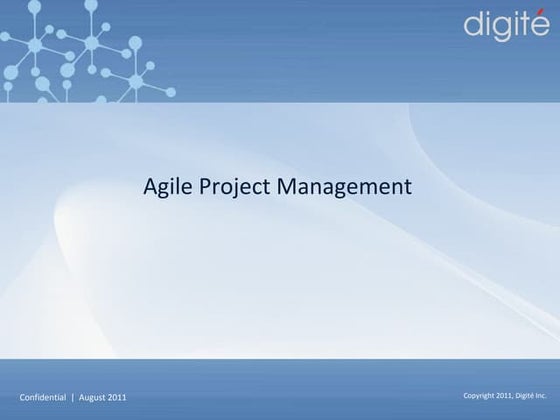 digité

Agile Project Management

Confidential | August 2011

Copyright 2011, Digité Inc.